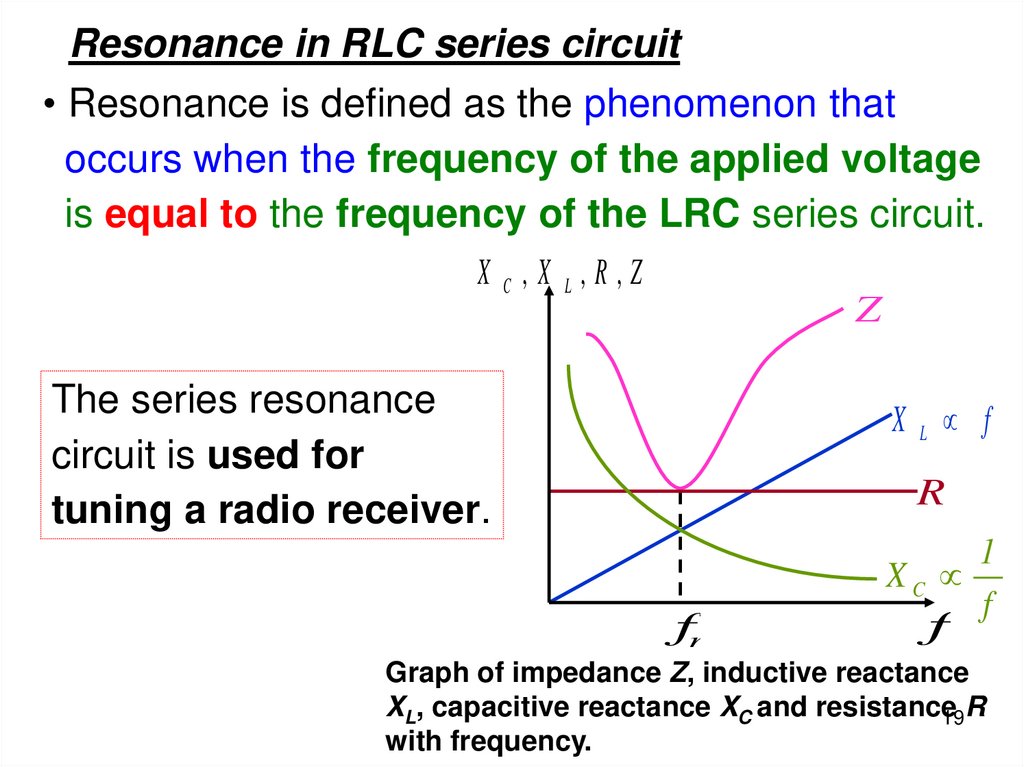 Resonance in RLC series circuit

• Resonance is defined as the phenomenon that occurs when the frequency of the applied voltage is equal to the frequency of the LRC series circuit.

$X_C, X_L, R, Z$

$Z$

$X_L \propto f$

$R$

$X_C \propto \frac{1}{f}$

$f_r$

$f$

The series resonance circuit is used for tuning a radio receiver.

Graph of impedance $Z$, inductive reactance $X_L$, capacitive reactance $X_C$ and resistance $R$ with frequency.

19